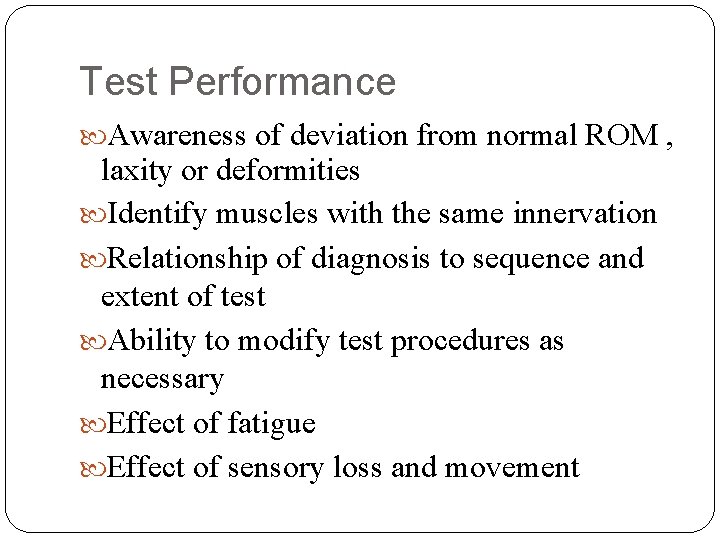 Test Performance

Awareness of deviation from normal ROM , laxity or deformities

Identify muscles with the same innervation

Relationship of diagnosis to sequence and extent of test

Ability to modify test procedures as necessary

Effect of fatigue

Effect of sensory loss and movement